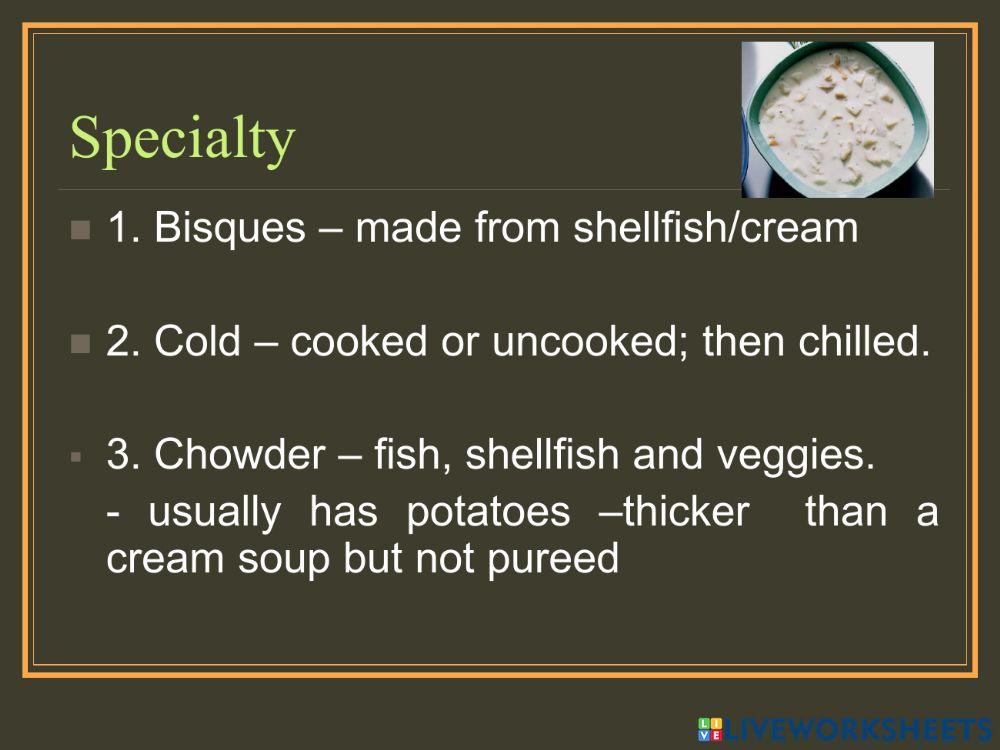 Specialty

1. Bisques – made from shellfish/cream

2. Cold – cooked or uncooked; then chilled.

3. Chowder – fish, shellfish and veggies.

- usually has potatoes –thicker than a cream soup but not pureed

LIVEWORKSHEETS